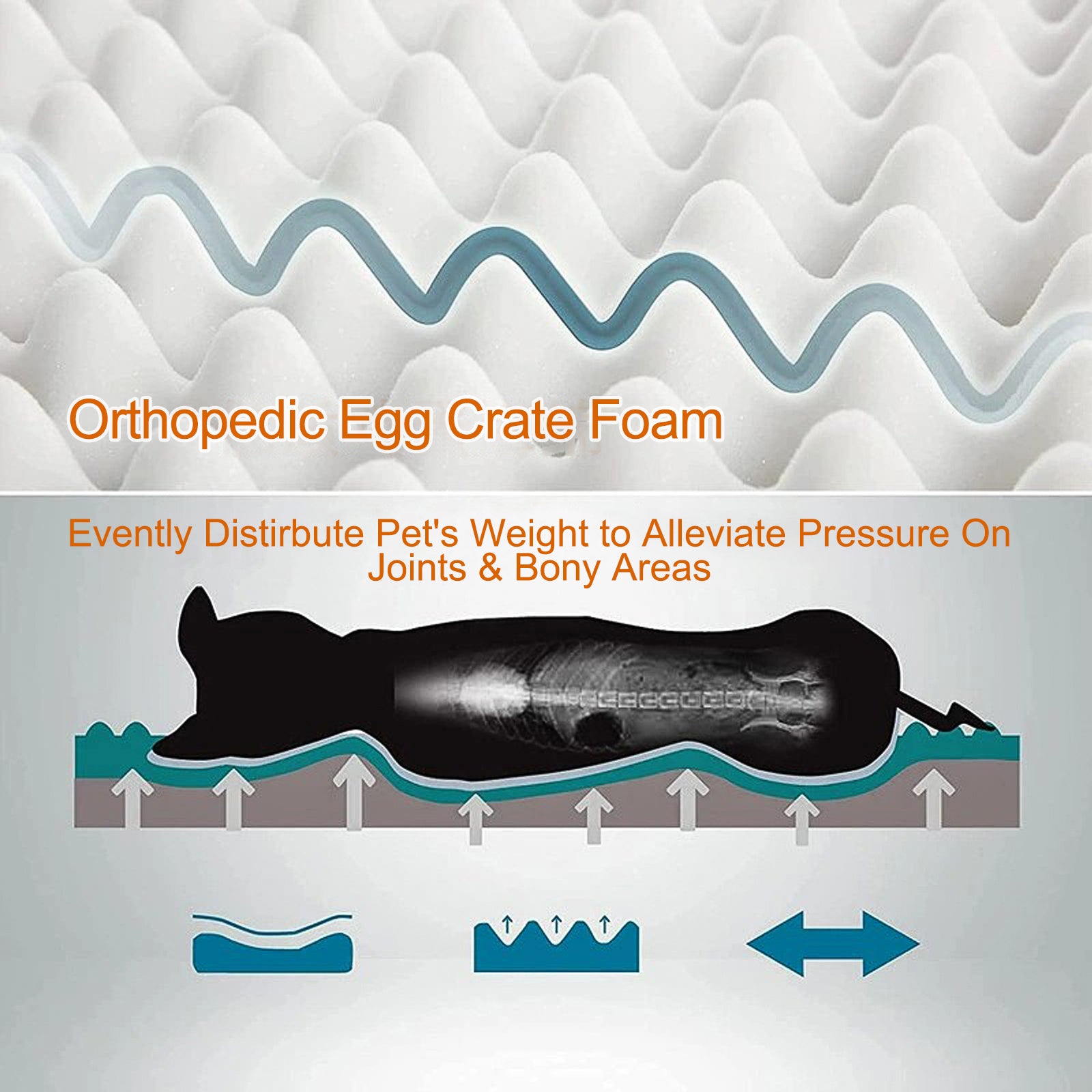 Orthopedic Egg Crate Foam

Evently Distirbute Pet's Weight to Alleviate Pressure On Joints & Bony Areas